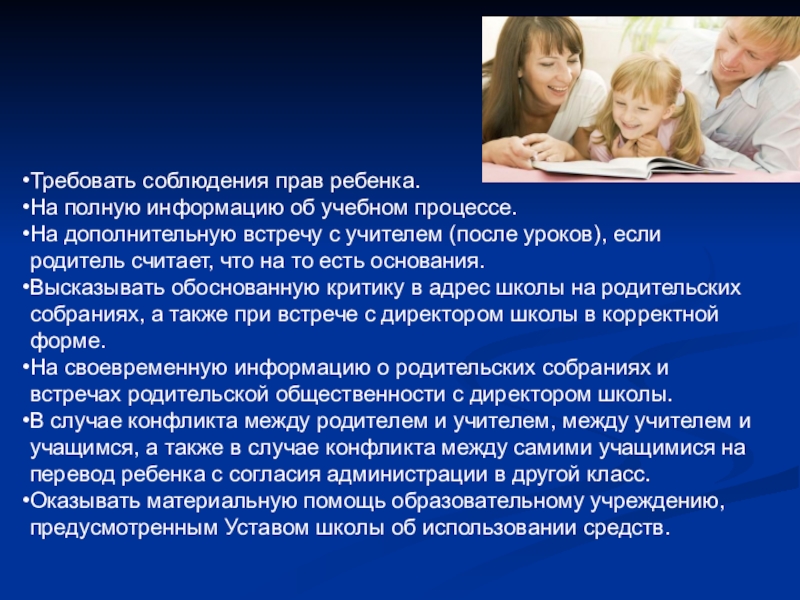 •Требовать соблюдения прав ребенка.
•На полную информацию об учебном процессе.
•На дополнительную встречу с учителем (после уроков), если родитель считает, что на то есть основания.
•Высказывать обоснованную критику в адрес школы на родительских собраниях, а также при встрече с директором школы в корректной форме.
•На своевременную информацию о родительских собраниях и встречах родительской общественности с директором школы.
•В случае конфликта между родителем и учителем, между учителем и учащимся, а также в случае конфликта между самими учащимися на перевод ребенка с согласия администрации в другой класс.
•Оказывать материальную помощь образовательному учреждению, предусмотренным Уставом школы об использовании средств.